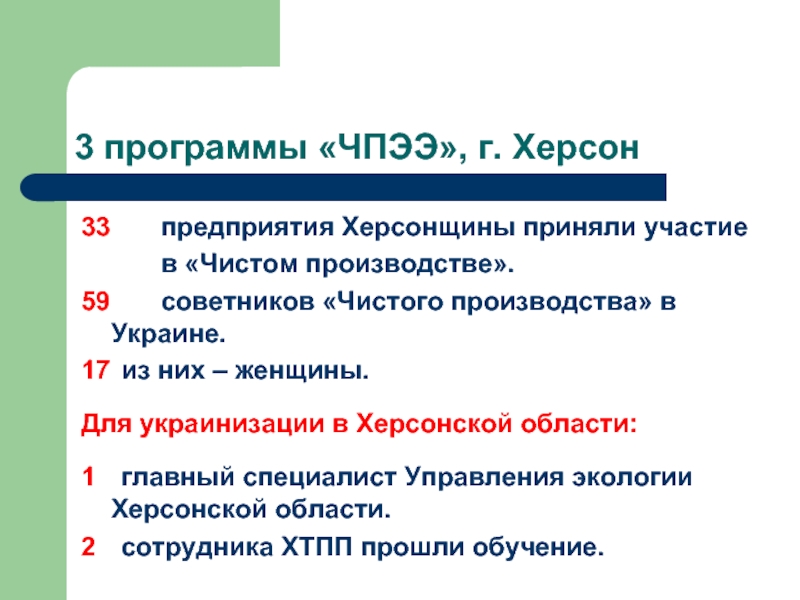 3 программы «ЧПЭЭ», г. Херсон

33 предприятия Херсонщины приняли участие в «Чистом производстве».

59 советников «Чистого производства» в Украине.

17 из них – женщины.

Для украинизации в Херсонской области:

1 главный специалист Управления экологии Херсонской области.

2 сотрудника ХТПП прошли обучение.